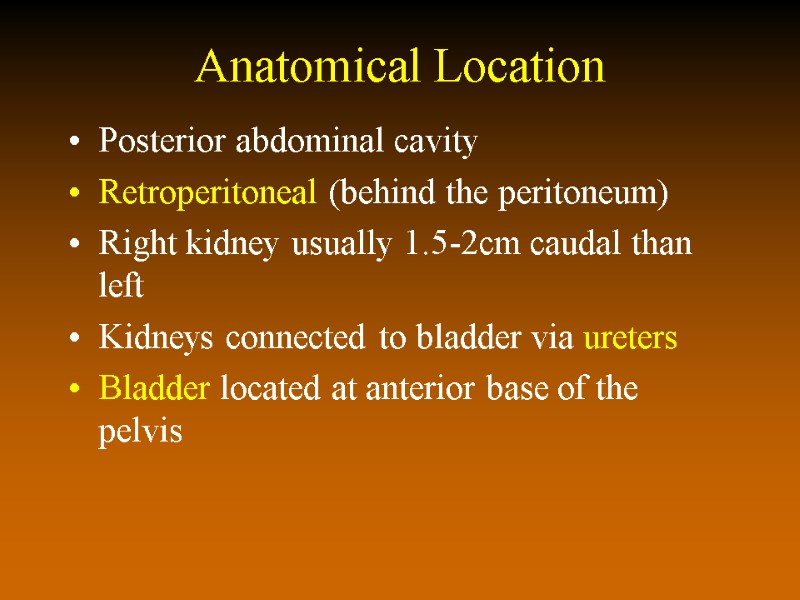 Anatomical Location

• Posterior abdominal cavity
• Retroperitoneal (behind the peritoneum)
• Right kidney usually 1.5-2cm caudal than left
• Kidneys connected to bladder via ureters
• Bladder located at anterior base of the pelvis